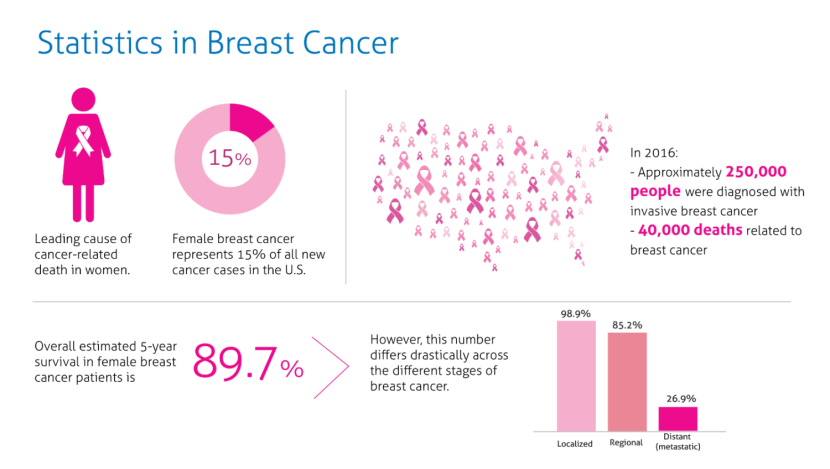 Statistics in Breast Cancer

Leading cause of cancer-related death in women.

15%

Female breast cancer represents 15% of all new cancer cases in the U.S.

In 2016:
- Approximately 250,000 people were diagnosed with invasive breast cancer
- 40,000 deaths related to breast cancer

Overall estimated 5-year survival in female breast cancer patients is

89.7%

However, this number differs drastically across the different stages of breast cancer.

98.9%
85.2%
26.9%
Localized
Regional
Distant (metastatic)